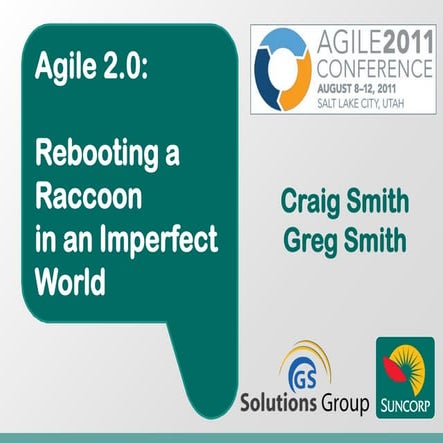 Agile 2.0:

Rebooting a Raccoon in an Imperfect World

AGILE2011 CONFERENCE
AUGUST 8–12, 2011
SALT LAKE CITY, UTAH

Craig Smith
Greg Smith

GS
Solutions Group

SUNCORP